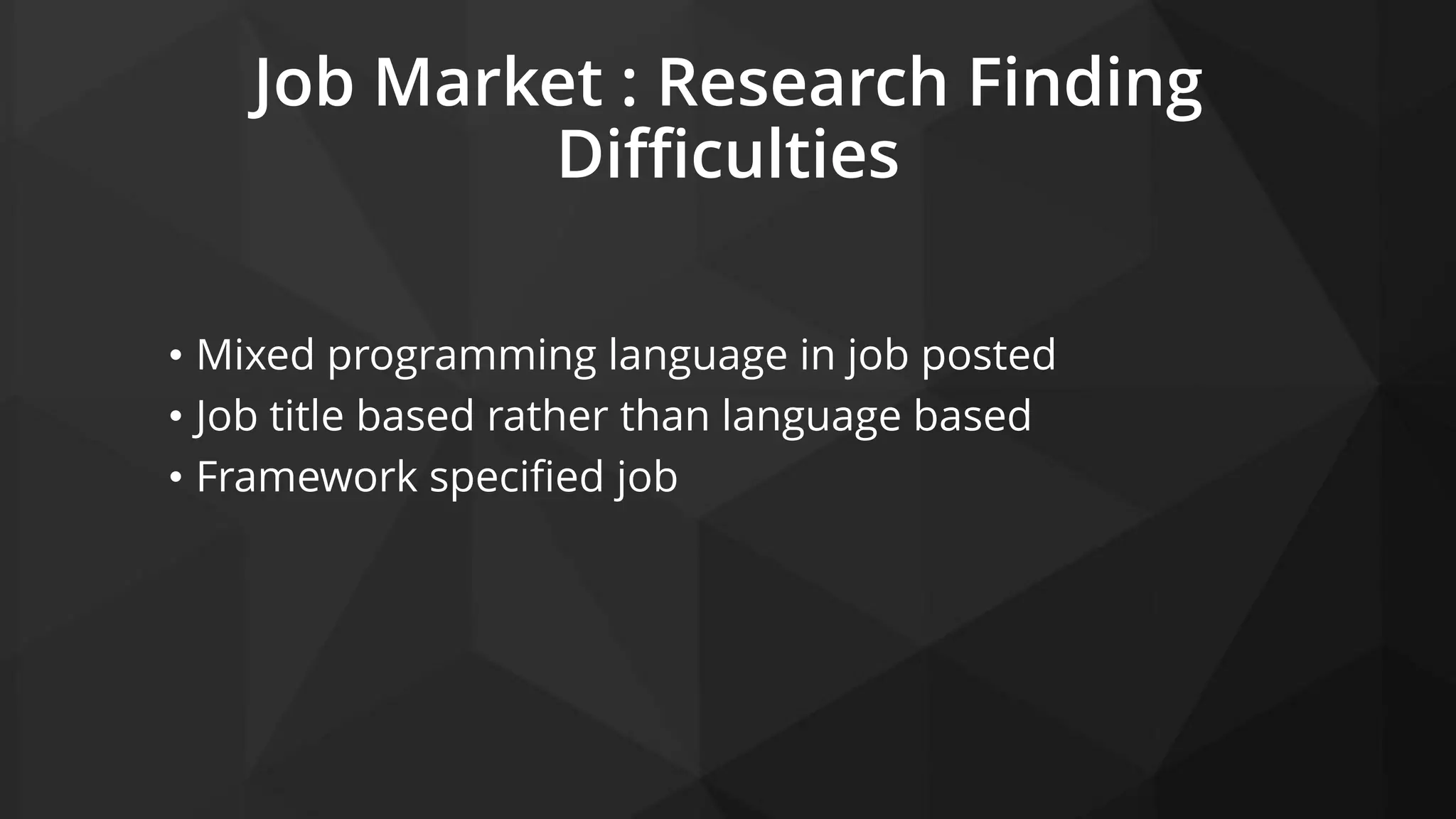 Job Market : Research Finding Difficulties

• Mixed programming language in job posted
• Job title based rather than language based
• Framework specified job